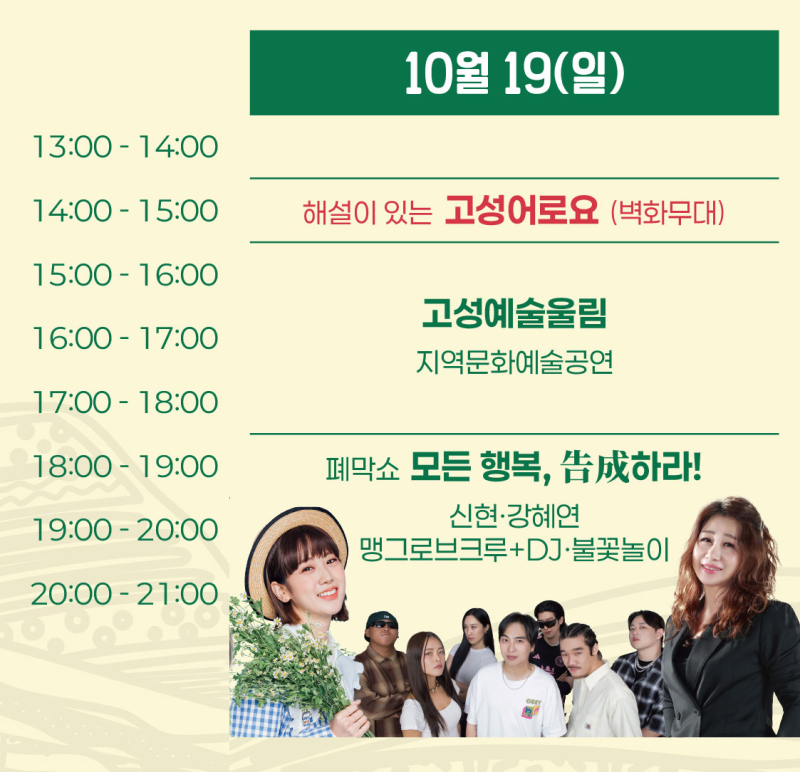 10월 19(일)

13:00 - 14:00

14:00 - 15:00

15:00 - 16:00

16:00 - 17:00

17:00 - 18:00

18:00 - 19:00

19:00 - 20:00

20:00 - 21:00

해설이 있는 고성어로요 (벽화무대)

고성예술울림

지역문화예술공연

폐막쇼 모든 행복, 告成하라!

신현·강혜연

맹그로브크루+DJ·불꽃놀이